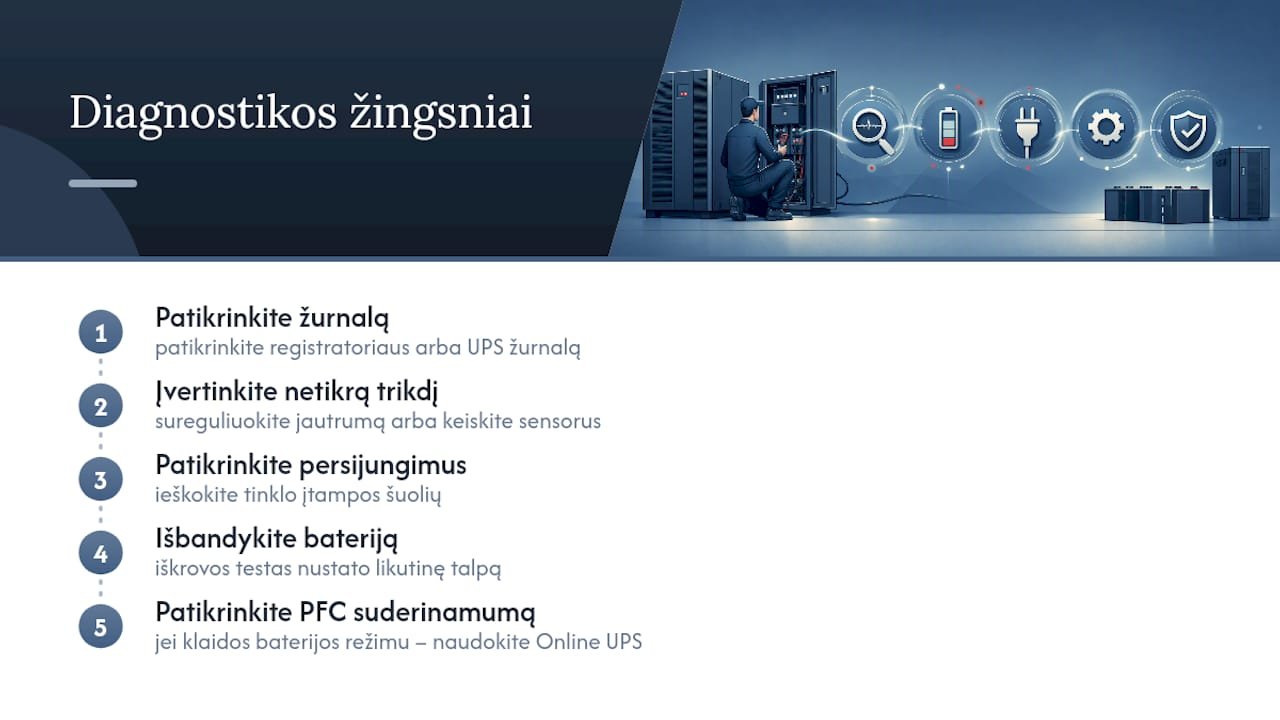 Diagnostikos žingsniai

1
Patikrinkite žurnalą
patikrinkite registratoriaus arba UPS žurnalą

2
Įvertinkite netikrą trikdį
sureguliuokite jautrumą arba keiskite sensorus

3
Patikrinkite persijungimus
ieškokite tinklo įtampos šuolių

4
Išbandykite bateriją
iškrovos testas nustato likutinę talpą

5
Patikrinkite PFC suderinamumą
jei klaidos baterijos režimu – naudokite Online UPS